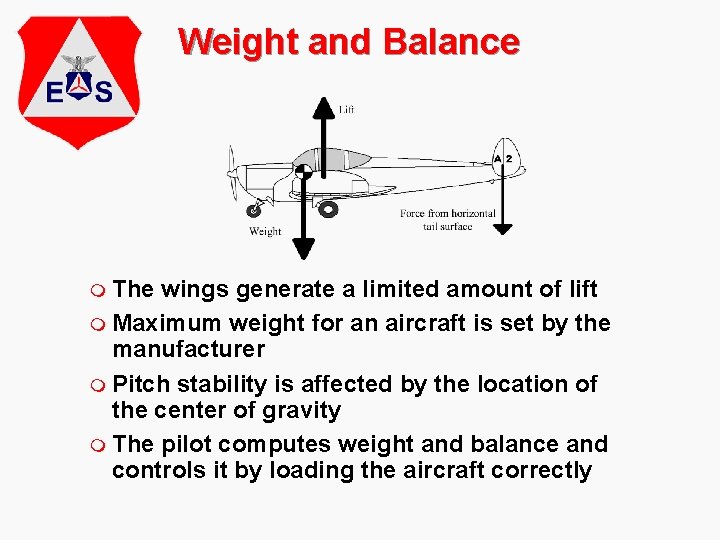 E S

Weight and Balance

Lift

A 2

Weight

Force from horizontal tail surface

The wings generate a limited amount of lift

Maximum weight for an aircraft is set by the manufacturer

Pitch stability is affected by the location of the center of gravity

The pilot computes weight and balance and controls it by loading the aircraft correctly